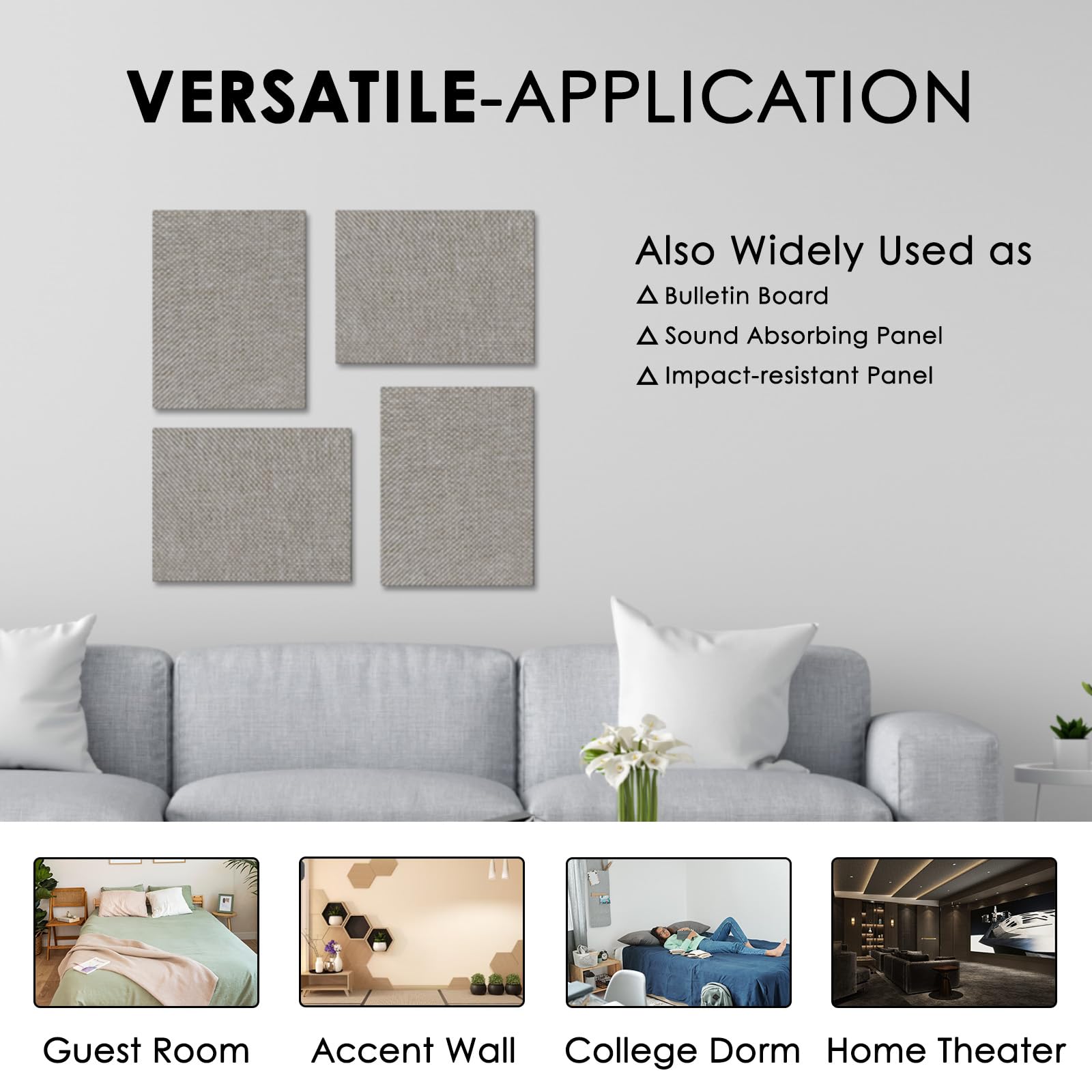 VERSATILE-APPLICATION

Also Widely Used as
△ Bulletin Board
△ Sound Absorbing Panel
△ Impact-resistant Panel

Guest Room
Accent Wall
College Dorm
Home Theater